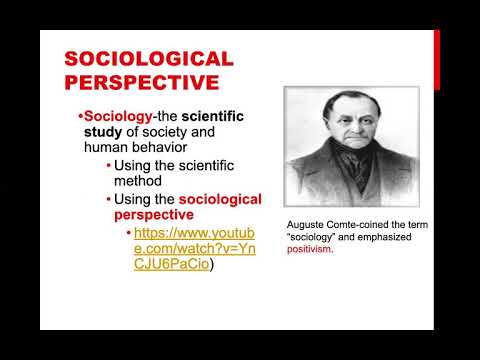 SOCIOLOGICAL PERSPECTIVE

•Sociology-the scientific study of society and human behavior

• Using the scientific method

• Using the sociological perspective

• https://www.youtube.com/watch?v=YnCJU6PaCio)

Auguste Comte-coined the term "sociology" and emphasized positivism.